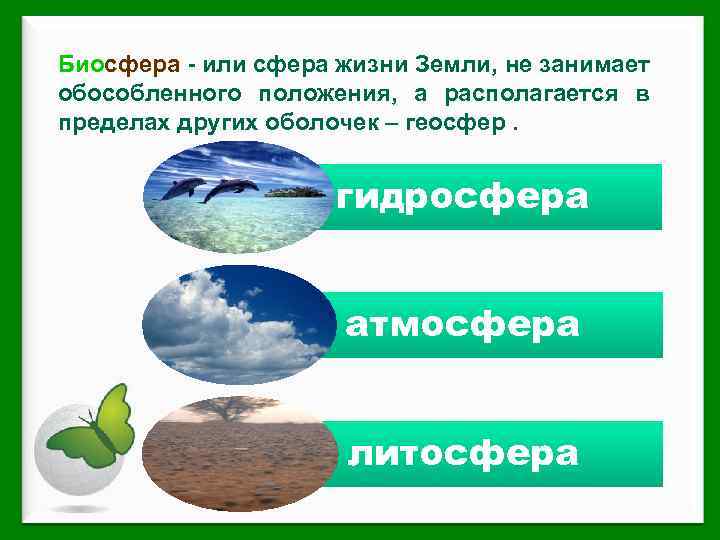 Биосфера - или сфера жизни Земли, не занимает обособленного положения, а располагается в пределах других оболочек – геосфер .

гидросфера

атмосфера

литосфера